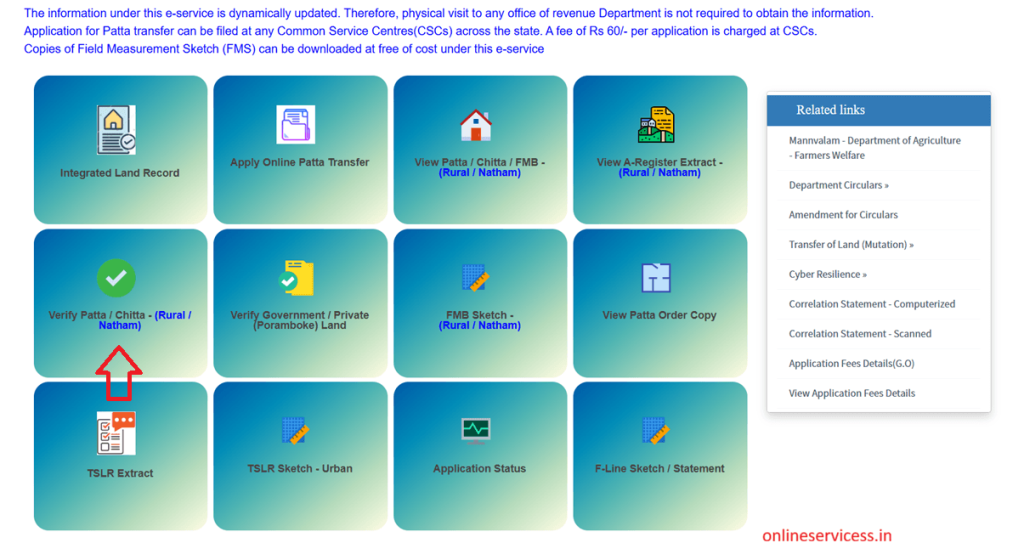 The information under this e-service is dynamically updated. Therefore, physical visit to any office of revenue Department is not required to obtain the information.
Application for Patta transfer can be filed at any Common Service Centres(CSCs) across the state. A fee of Rs 60/- per application is charged at CSCs.
Copies of Field Measurement Sketch (FMS) can be downloaded at free of cost under this e-service

Integrated Land Record

Apply Online Patta Transfer

View Patta / Chitta / FMB - (Rural / Natham)

View A-Register Extract - (Rural / Natham)

Verify Patta / Chitta - (Rural / Natham)

Verify Government / Private (Poramboke) Land

FMB Sketch - (Rural / Natham)

View Patta Order Copy

TSLR Extract

TSLR Sketch - Urban

Application Status

F-Line Sketch / Statement

Related links

Mannvalam - Department of Agriculture - Farmers Welfare

Department Circulars »

Amendment for Circulars

Transfer of Land (Mutation) »

Cyber Resilience »

Correlation Statement - Computerized

Correlation Statement - Scanned

Application Fees Details(G.O)

View Application Fees Details

onlineservicess.in